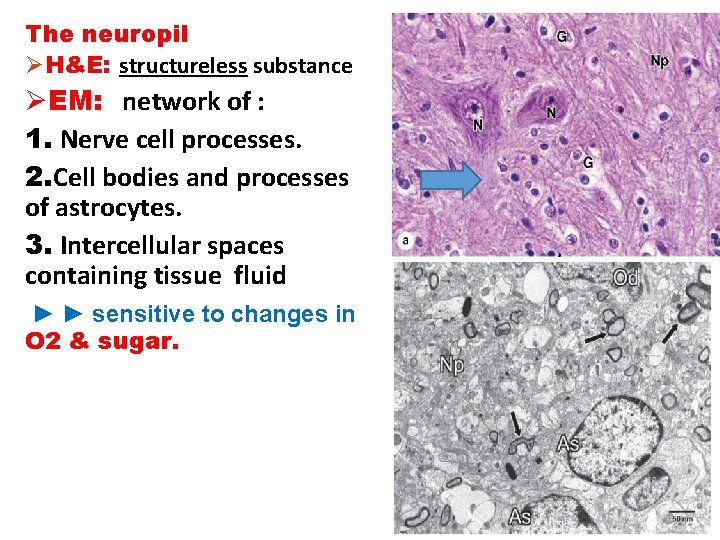 The neuropil

➢H&E: structureless substance

➢EM: network of :

1. Nerve cell processes.

2.Cell bodies and processes of astrocytes.

3. Intercellular spaces containing tissue fluid

►► sensitive to changes in O2 & sugar.

G

Np

N

N

G

a

Od

Np

As

As

50nm